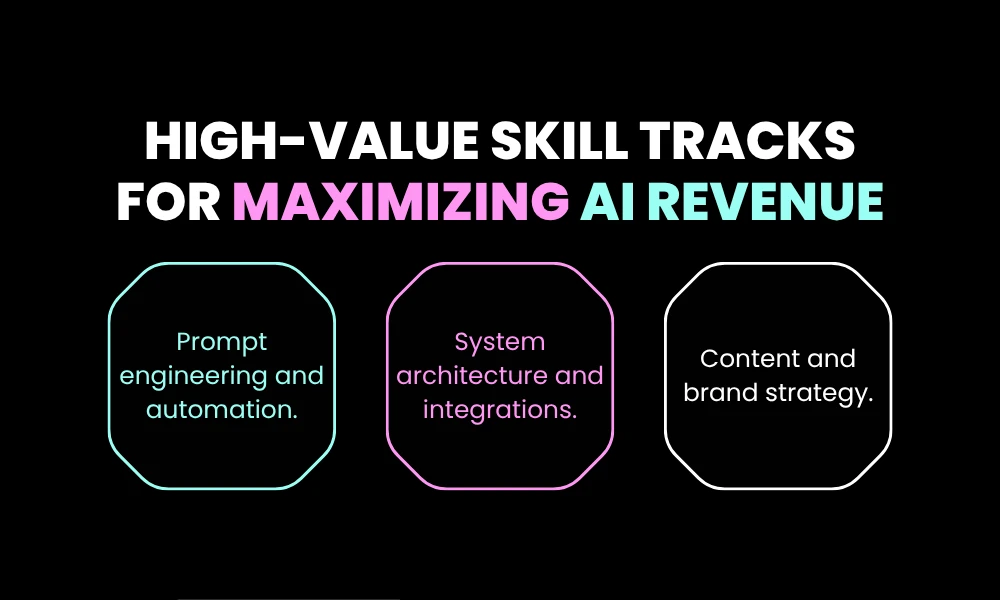 HIGH-VALUE SKILL TRACKS FOR MAXIMIZING AI REVENUE

Prompt engineering and automation.

System architecture and integrations.

Content and brand strategy.